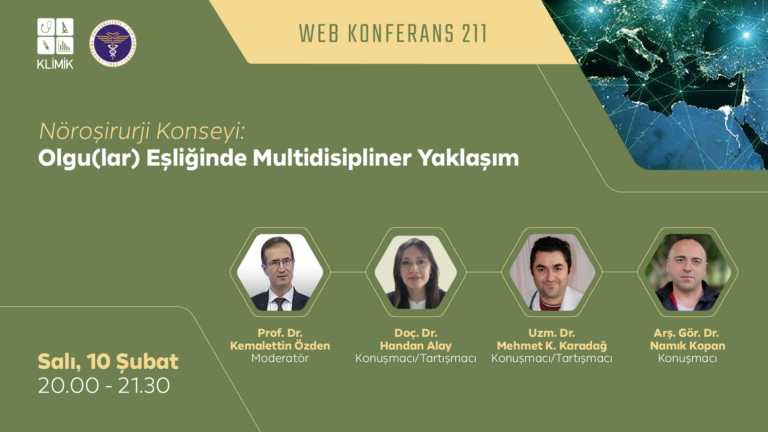 KLİMİK

WEB KONFERANS 211

Nöroşirurji Konseyi:
Olgu(lar) Eşliğinde Multidisipliner Yaklaşım

Prof. Dr.
Kemalettin Özden
Moderatör

Doç. Dr.
Handan Alay
Konuşmacı/Tartışmacı

Uzm. Dr.
Mehmet K. Karadağ
Konuşmacı/Tartışmacı

Arş. Gör. Dr.
Namık Kopan
Konuşmacı

Salı, 10 Şubat
20.00 - 21.30